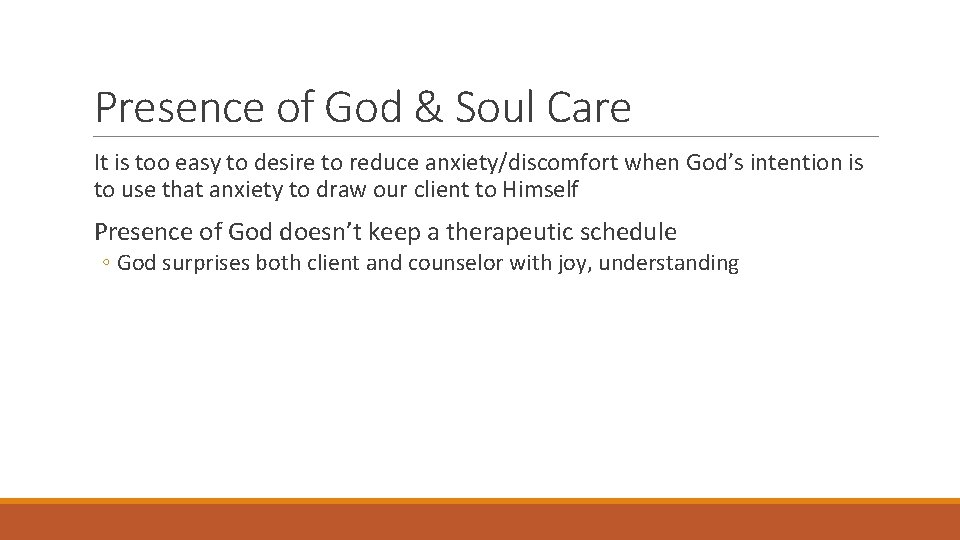 Presence of God & Soul Care

It is too easy to desire to reduce anxiety/discomfort when God’s intention is to use that anxiety to draw our client to Himself

Presence of God doesn’t keep a therapeutic schedule

◦ God surprises both client and counselor with joy, understanding